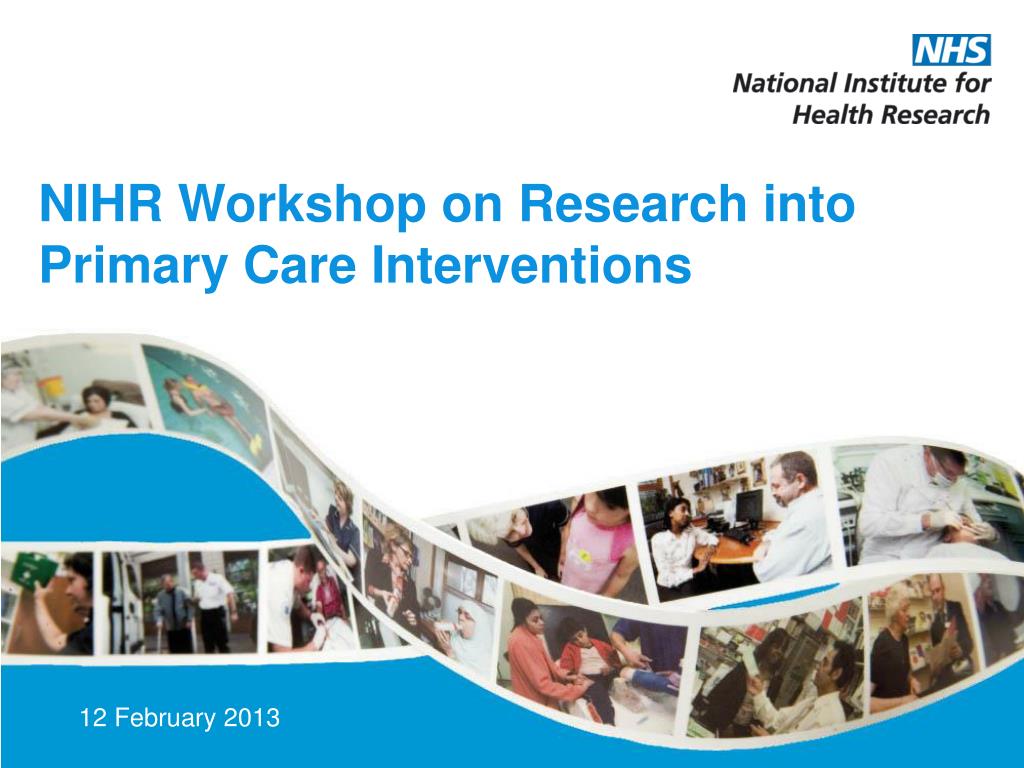 NHS
National Institute for Health Research

NIHR Workshop on Research into Primary Care Interventions

12 February 2013